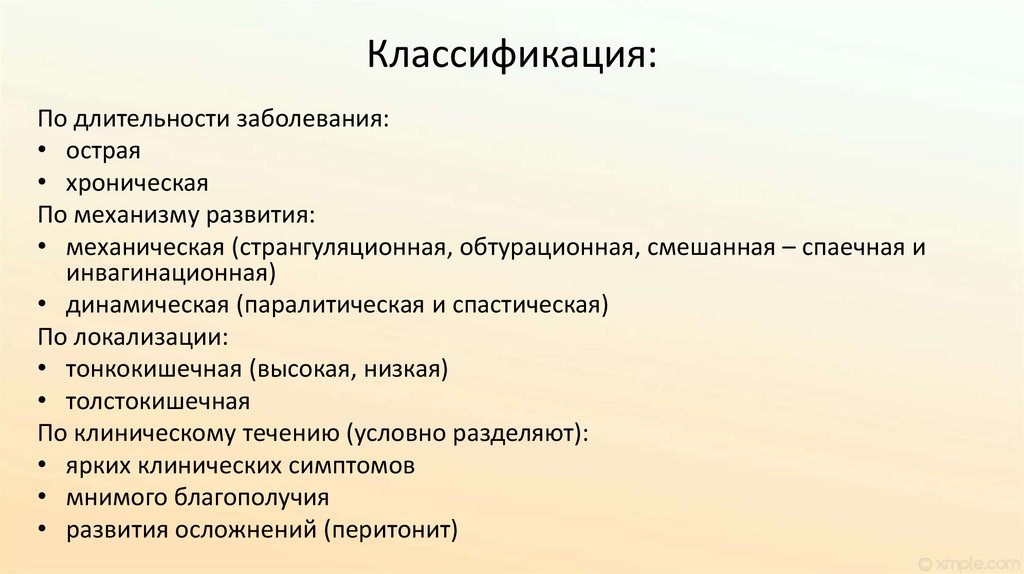 Классификация:

По длительности заболевания:
• острая
• хроническая
По механизму развития:
• механическая (странгуляционная, обтурационная, смешанная – спаечная и инвагинационная)
• динамическая (паралитическая и спастическая)
По локализации:
• тонкокишечная (высокая, низкая)
• толстокишечная
По клиническому течению (условно разделяют):
• ярких клинических симптомов
• мнимого благополучия
• развития осложнений (перитонит)

© xmple.com